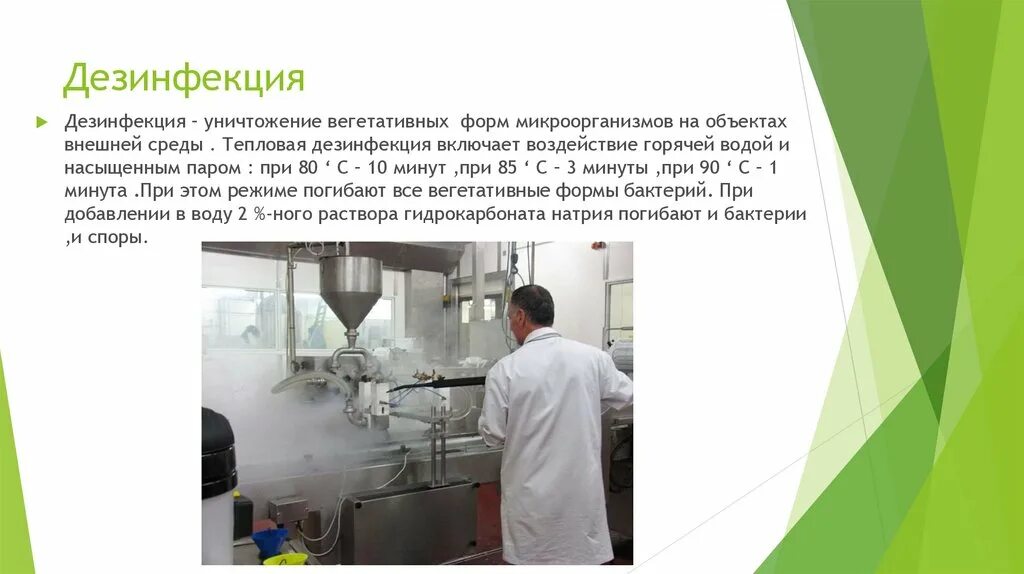 Дезинфекция

Дезинфекция – уничтожение вегетативных форм микроорганизмов на объектах внешней среды . Тепловая дезинфекция включает воздействие горячей водой и насыщенным паром : при 80 ‘ С – 10 минут ,при 85 ‘ С – 3 минуты ,при 90 ‘ С – 1 минута .При этом режиме погибают все вегетативные формы бактерий. При добавлении в воду 2 %-ного раствора гидрокарбоната натрия погибают и бактерии ,и споры.